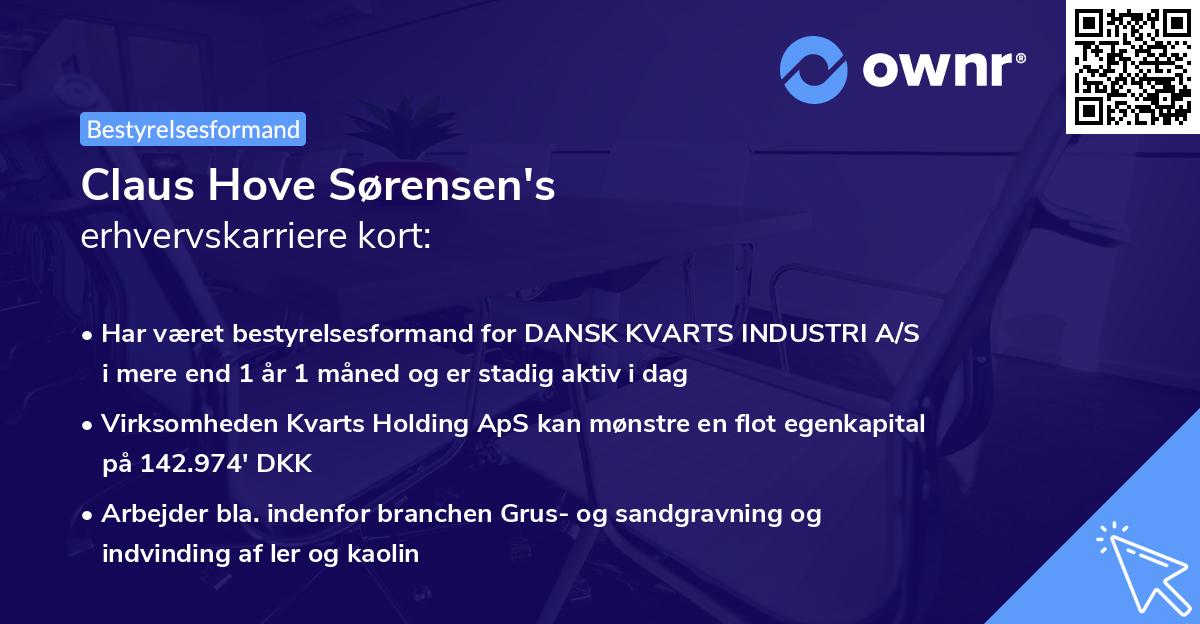 ownr®

Bestyrelsesformand

Claus Hove Sørensen's
erhvervskarriere kort:

• Har været bestyrelsesformand for DANSK KVARTS INDUSTRI A/S i mere end 1 år 1 måned og er stadig aktiv i dag

• Virksomheden Kvarts Holding ApS kan mønstre en flot egenkapital på 142.974' DKK

• Arbejder bla. indenfor branchen Grus- og sandgravning og indvinding af ler og kaolin